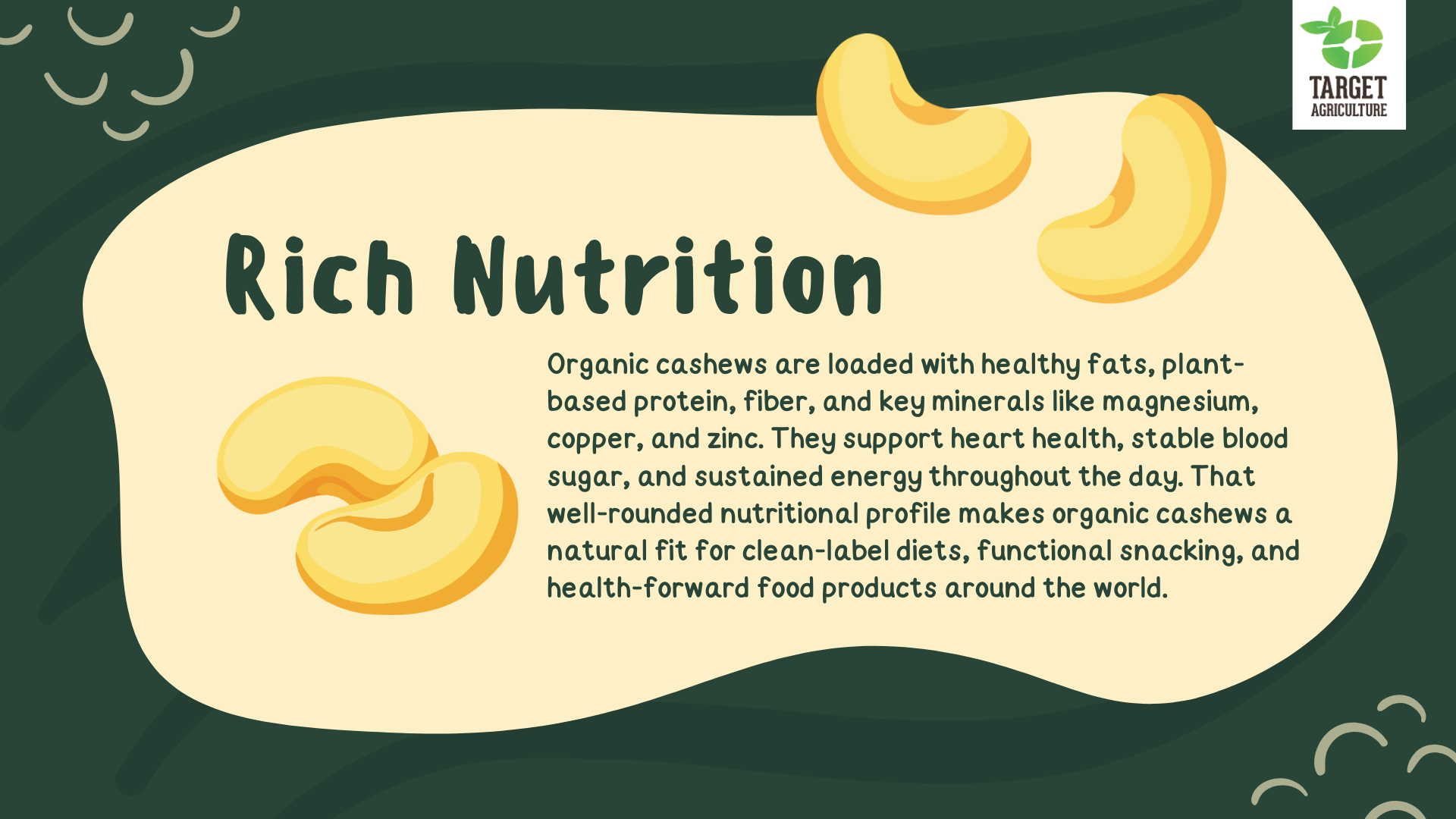 TARGET
AGRICULTURE

Rich Nutrition

Organic cashews are loaded with healthy fats, plant-based protein, fiber, and key minerals like magnesium, copper, and zinc. They support heart health, stable blood sugar, and sustained energy throughout the day. That well-rounded nutritional profile makes organic cashews a natural fit for clean-label diets, functional snacking, and health-forward food products around the world.